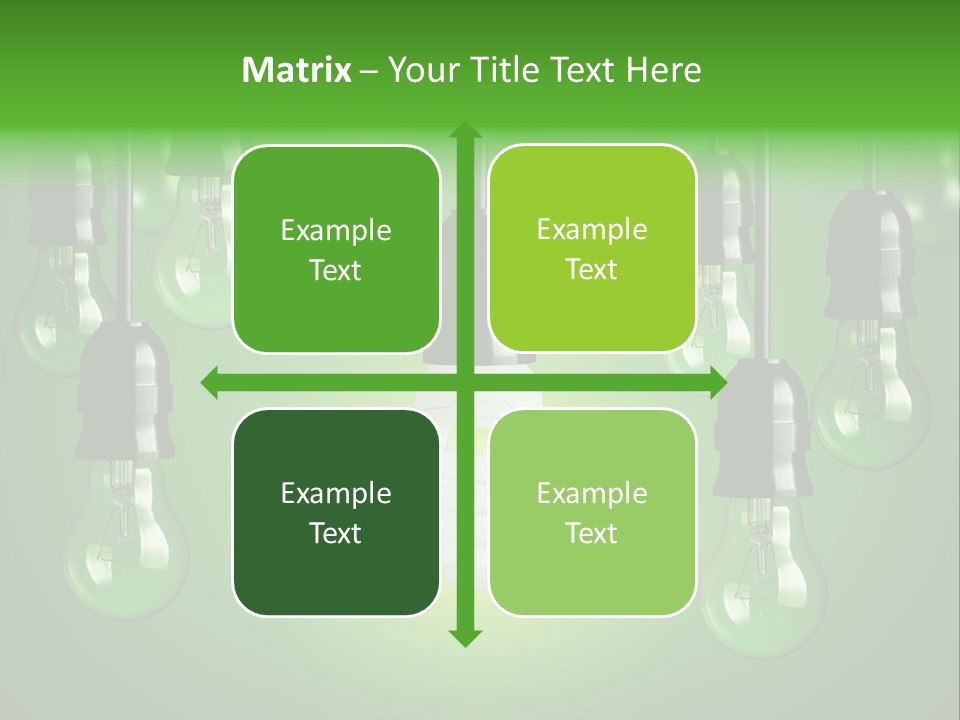 Matrix – Your Title Text Here

Example Text

Example Text

Example Text

Example Text